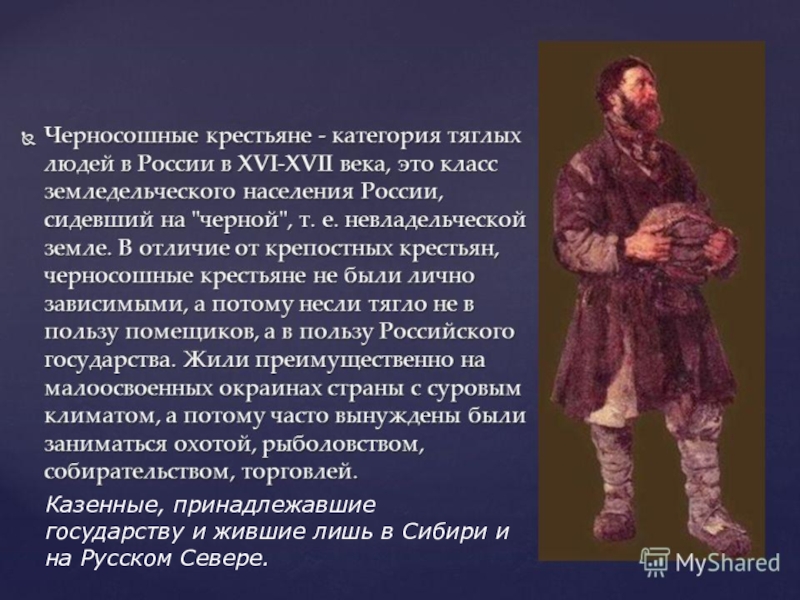 Черносошные крестьяне - категория тяглых людей в России в XVI-XVII века, это класс земледельческого населения России, сидевший на "черной", т. е. невладельческой земле. В отличие от крепостных крестьян, черносошные крестьяне не были лично зависимыми, а потому несли тягло не в пользу помещиков, а в пользу Российского государства. Жили преимущественно на малоосвоенных окраинах страны с суровым климатом, а потому часто вынуждены были заниматься охотой, рыболовством, собирательством, торговлей.

Казенные, принадлежавшие государству и жившие лишь в Сибири и на Русском Севере.

MyShared